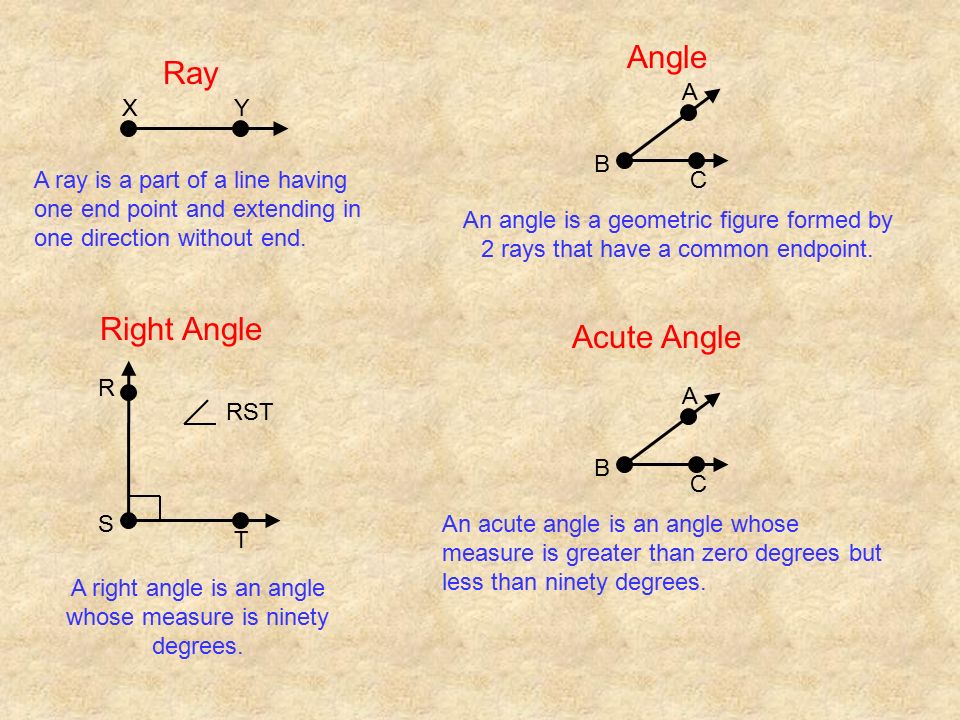 Ray

X Y

A ray is a part of a line having one end point and extending in one direction without end.

Angle

A

B

C

An angle is a geometric figure formed by 2 rays that have a common endpoint.

Right Angle

R

$\angle$ RST

S

T

A right angle is an angle whose measure is ninety degrees.

Acute Angle

A

B

C

An acute angle is an angle whose measure is greater than zero degrees but less than ninety degrees.